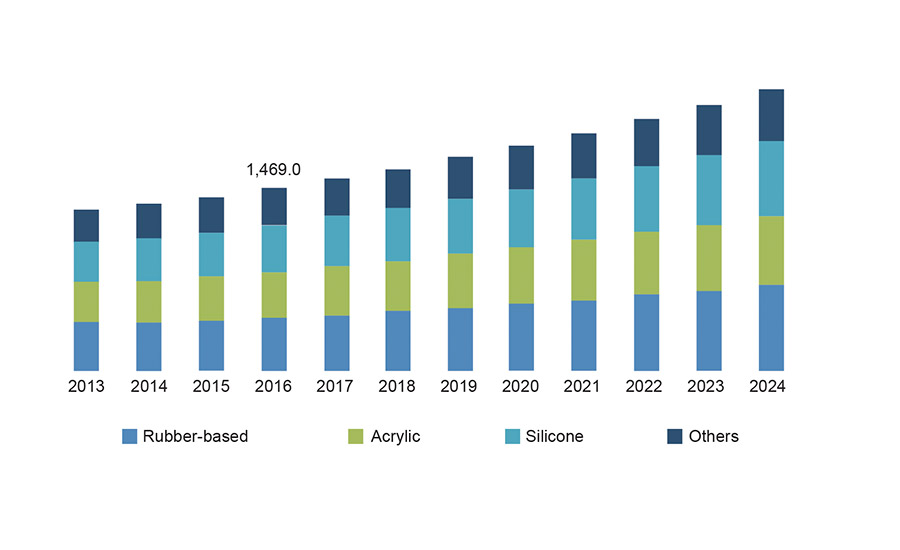 1,469.0

2013 2014 2015 2016 2017 2018 2019 2020 2021 2022 2023 2024

Rubber-based Acrylic Silicone Others